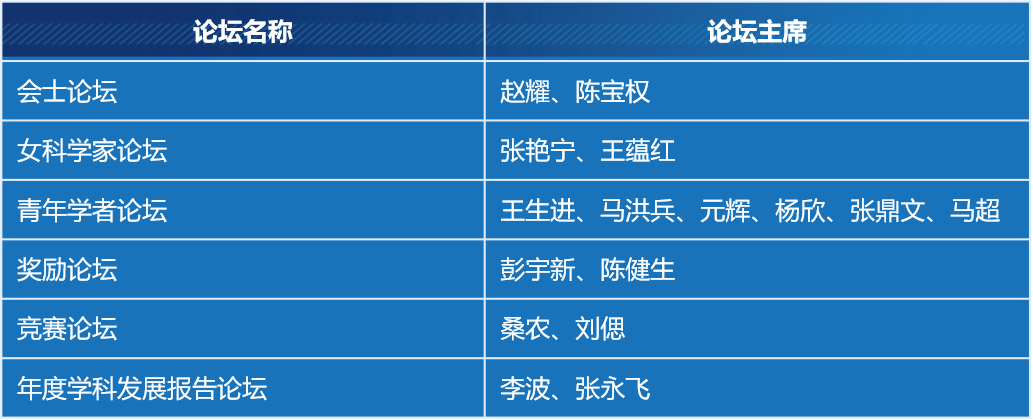 | 论坛名称 | 论坛主席 |
|---|---|
| 会士论坛 | 赵耀、陈宝权 |
| 女科学家论坛 | 张艳宁、王蕴红 |
| 青年学者论坛 | 王生进、马洪兵、元辉、杨欣、张鼎文、马超 |
| 奖励论坛 | 彭宇新、陈健生 |
| 竞赛论坛 | 桑农、刘偲 |
| 年度学科发展报告论坛 | 李波、张永飞 |